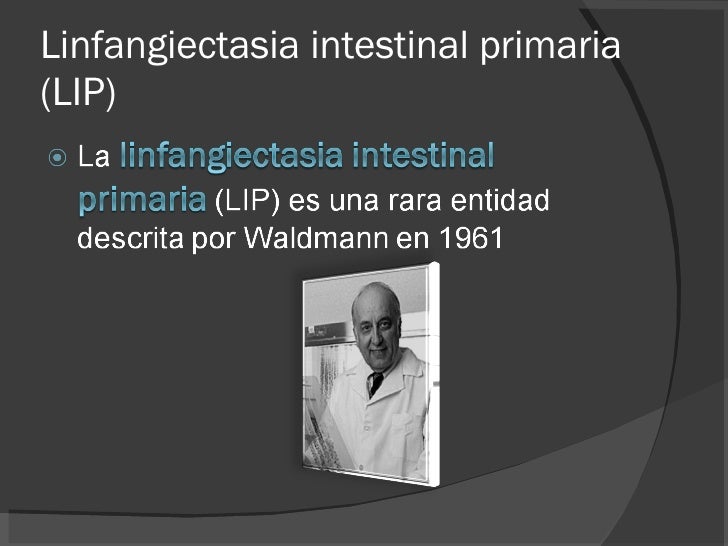 Linfangiectasia intestinal primaria (LIP)

La linfangiectasia intestinal primaria (LIP) es una rara entidad descrita por Waldmann en 1961